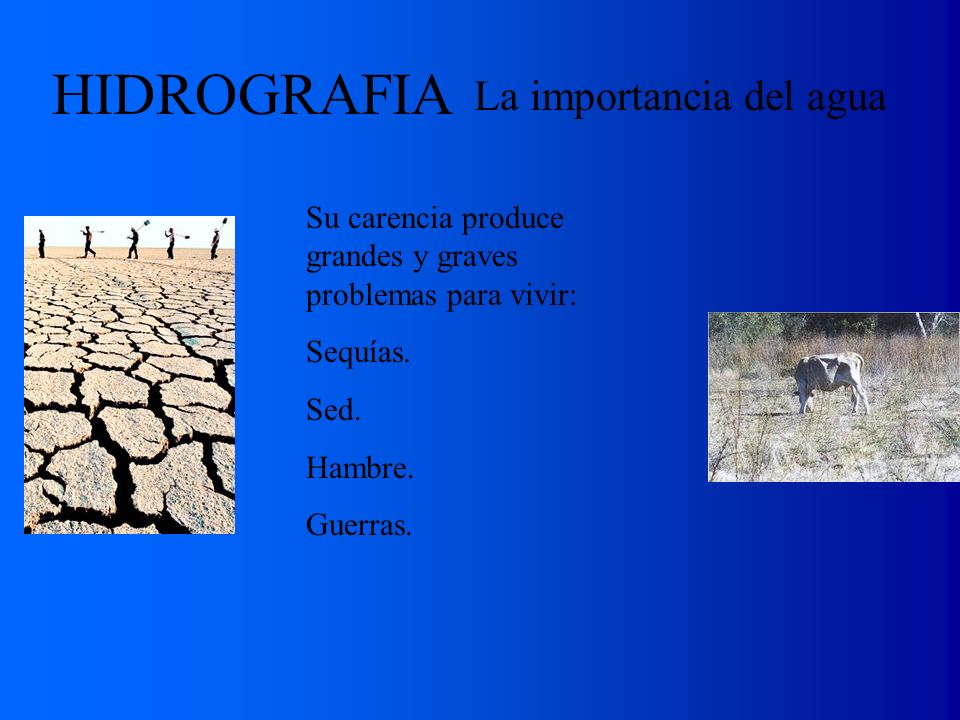 HIDROGRAFIA La importancia del agua

Su carencia produce grandes y graves problemas para vivir:

Sequías.

Sed.

Hambre.

Guerras.